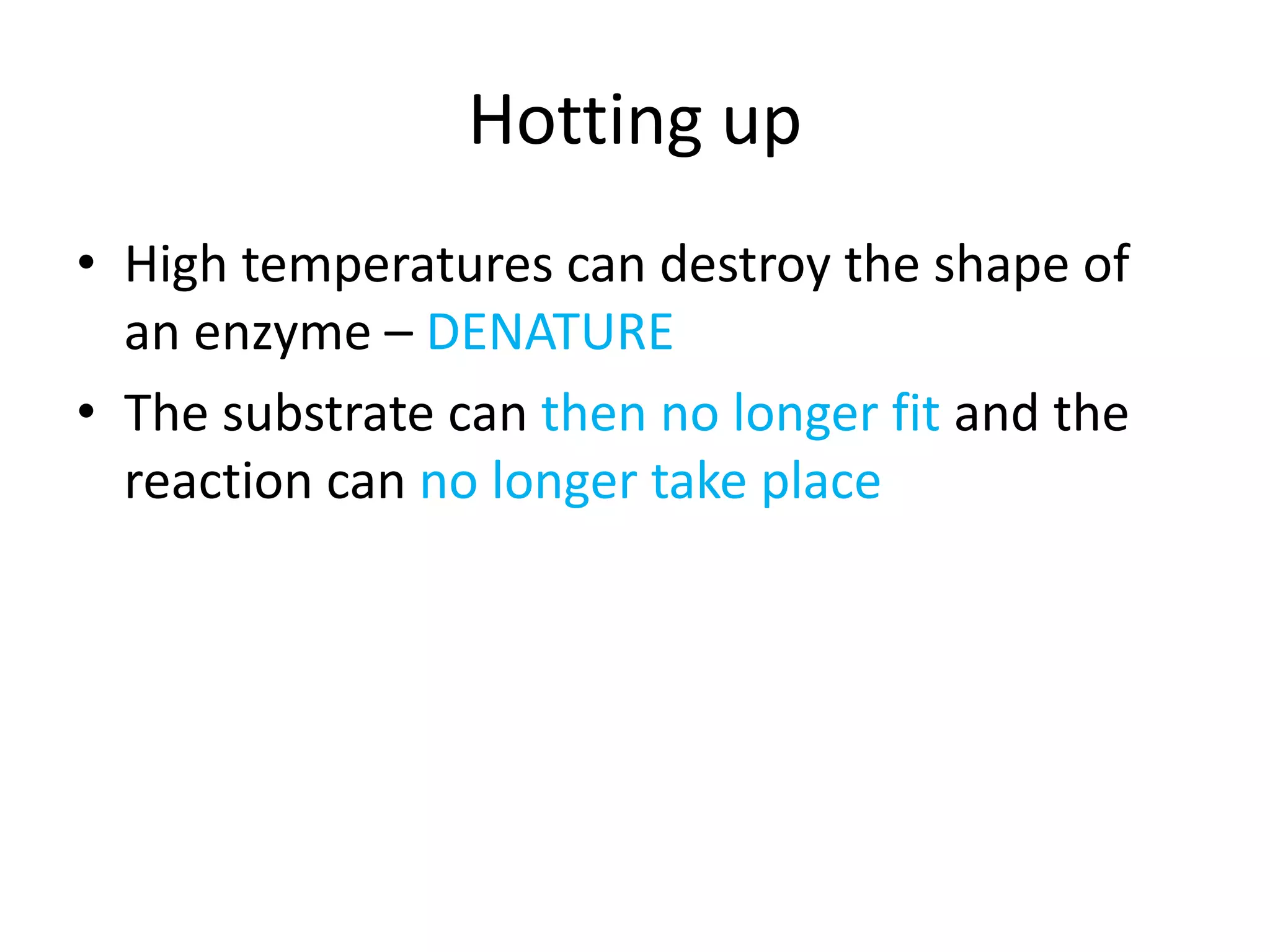 Hotting up

• High temperatures can destroy the shape of an enzyme – DENATURE

• The substrate can then no longer fit and the reaction can no longer take place